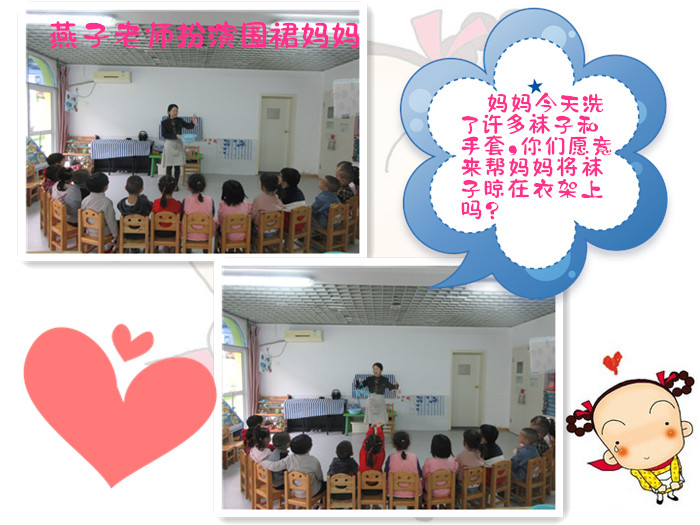 燕子老师扮演围裙妈妈

妈妈今天洗了许多袜子和手套。你们愿意来帮妈妈将袜子晾在衣架上吗？